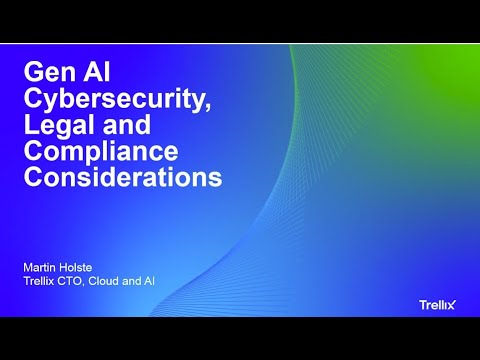 Gen AI Cybersecurity, Legal and Compliance Considerations

Martin Holste
Trellix CTO, Cloud and AI

Trellix